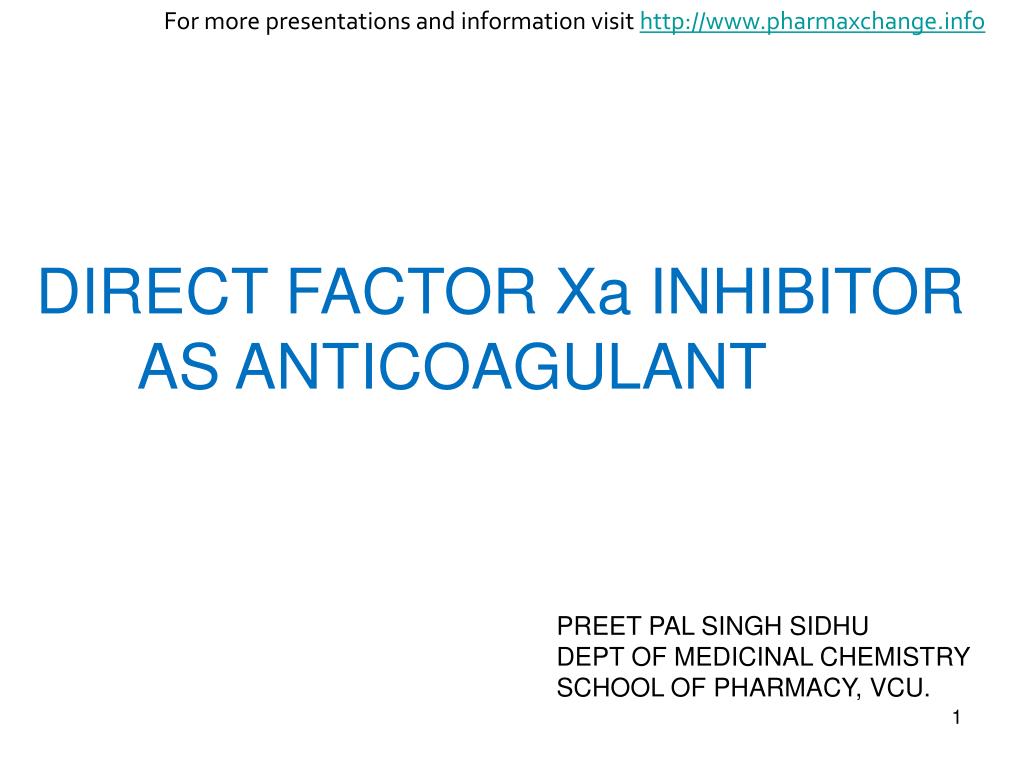 For more presentations and information visit http://www.pharmaxchange.info

DIRECT FACTOR Xa INHIBITOR AS ANTICOAGULANT

PREET PAL SINGH SIDHU
DEPT OF MEDICINAL CHEMISTRY
SCHOOL OF PHARMACY, VCU.

1